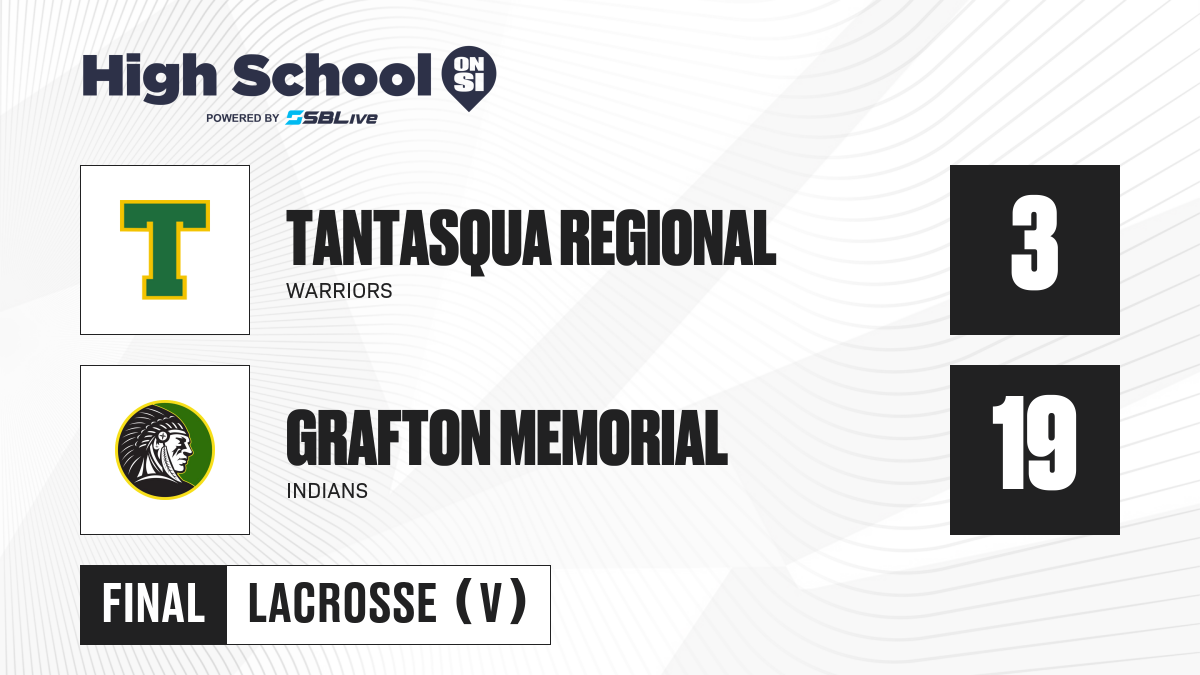 High School ON SI
POWERED BY SBLive

T

TANTASQUA REGIONAL
WARRIORS

3

GRAFTON MEMORIAL
INDIANS

19

FINAL LACROSSE (V)